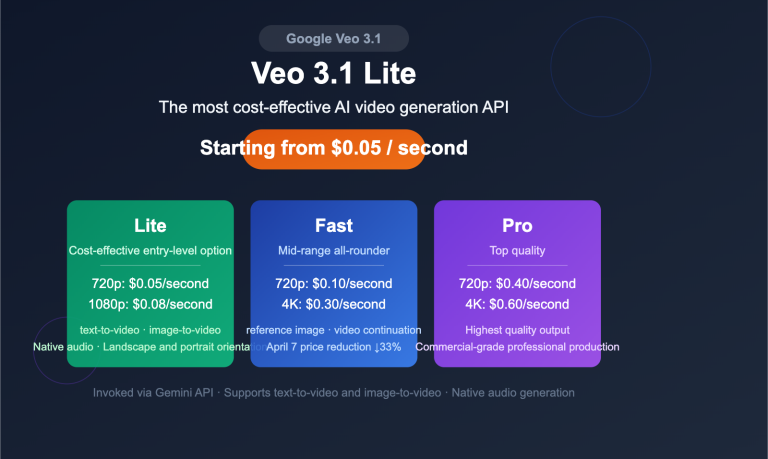 Google Veo 3.1

Veo 3.1 Lite

The most cost-effective AI video generation API

Starting from $0.05 / second

Lite

Cost-effective entry-level option

720p: $0.05/second
1080p: $0.08/second

text-to-video · image-to-video
Native audio · Landscape and portrait orientation

Fast

Mid-range all-rounder

720p: $0.10/second
4K: $0.30/second

reference image · video continuation
April 7 price reduction ↓33%

Pro

Top quality

720p: $0.40/second
4K: $0.60/second

Highest quality output
Commercial-grade professional production

Invoked via Gemini API · Supports text-to-video and image-to-video · Native audio generation